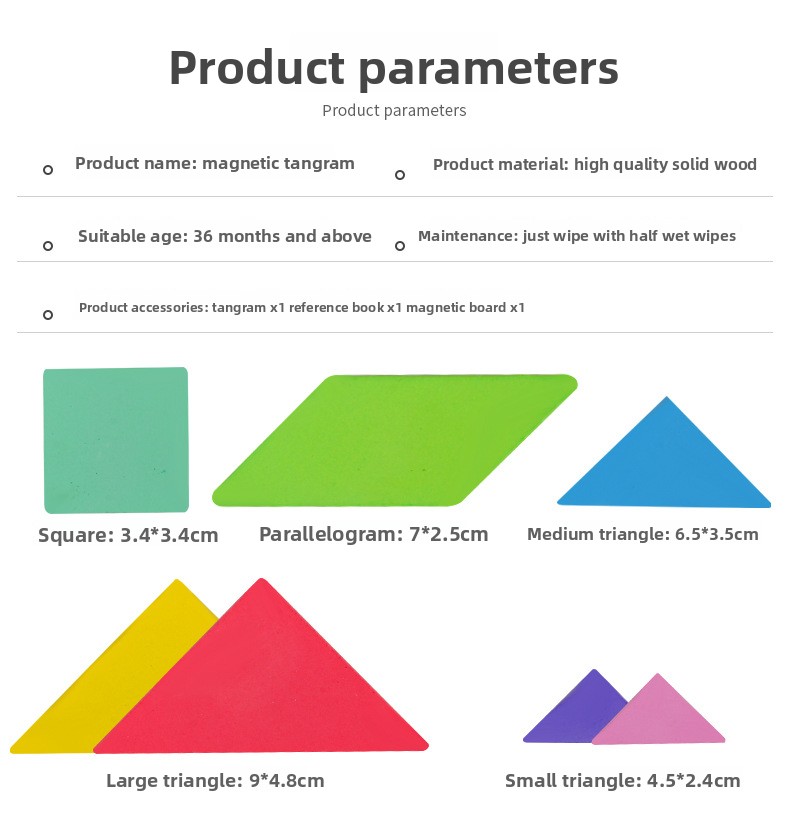 Product parameters

Product parameters

Product name: magnetic tangram

Product material: high quality solid wood

Suitable age: 36 months and above

Maintenance: just wipe with half wet wipes

Product accessories: tangram x1 reference book x1 magnetic board x1

Square: 3.4*3.4cm

Parallelogram: 7*2.5cm

Medium triangle: 6.5*3.5cm

Large triangle: 9*4.8cm

Small triangle: 4.5*2.4cm